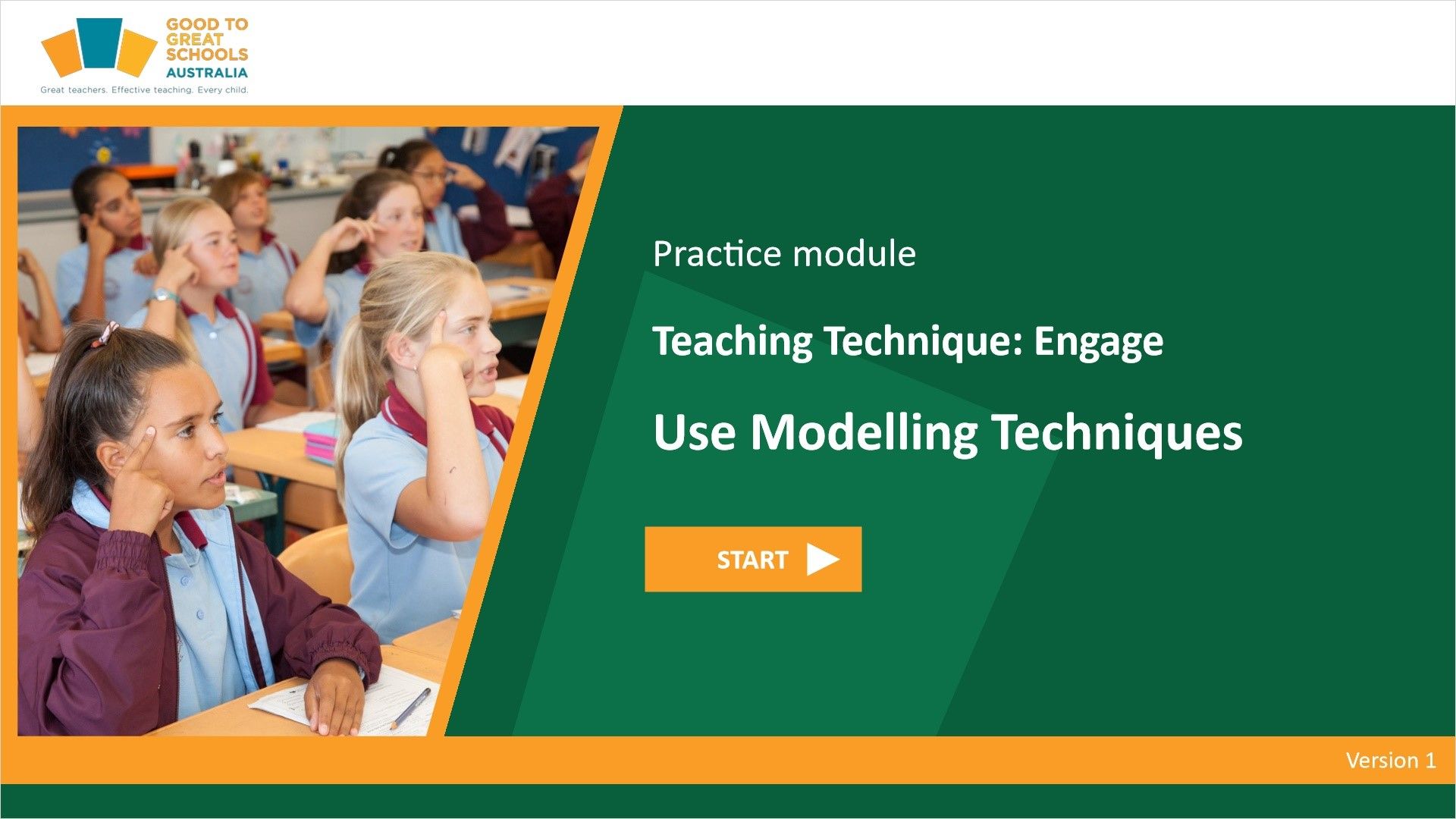 GOOD TO GREAT SCHOOLS AUSTRALIA

Great teachers. Effective teaching. Every child.

Practice module

Teaching Technique: Engage

Use Modelling Techniques

START

Version 1